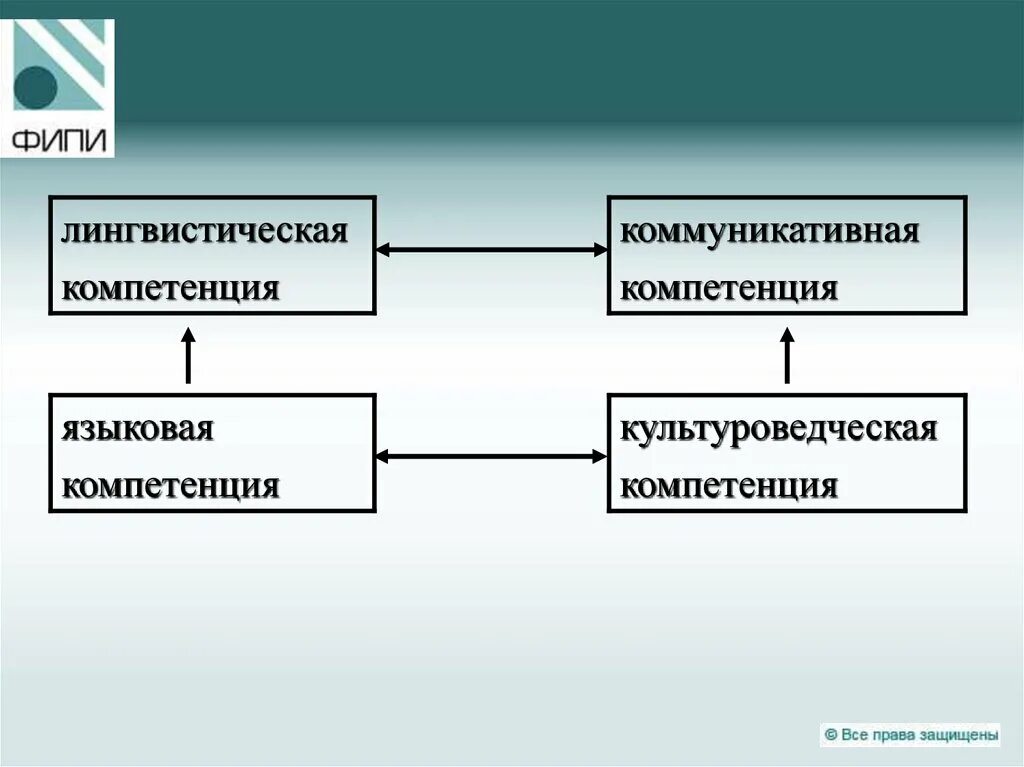 ФИПИ

лингвистическая компетенция

коммуникативная компетенция

языковая компетенция

культуроведческая компетенция

© Все права защищены